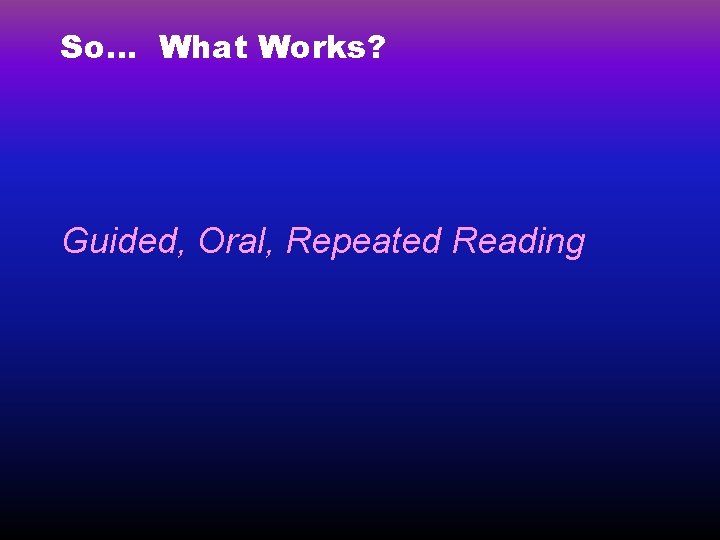 So… What Works?

Guided, Oral, Repeated Reading